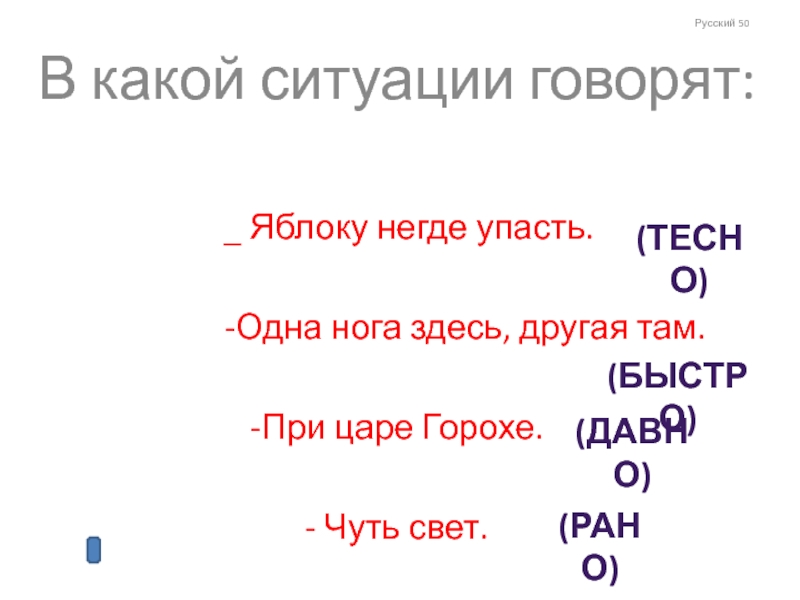 Русский 50

В какой ситуации говорят:

_ Яблоку негде упасть. (ТЕСНО)

-Одна нога здесь, другая там. (БЫСТРО)

-При царе Горохе. (ДАВНО)

- Чуть свет. (РАНО)